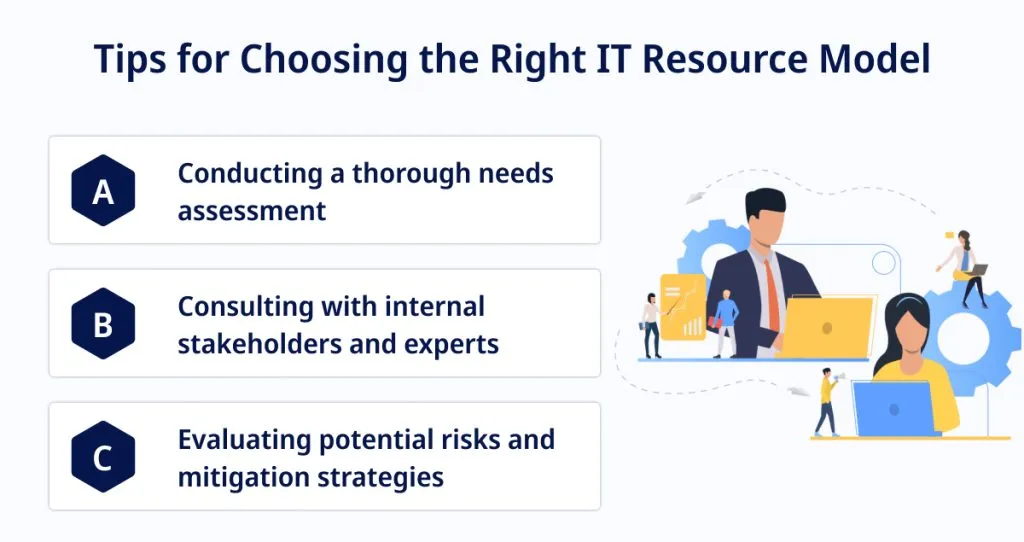 Tips for Choosing the Right IT Resource Model

A Conducting a thorough needs assessment

B Consulting with internal stakeholders and experts

C Evaluating potential risks and mitigation strategies